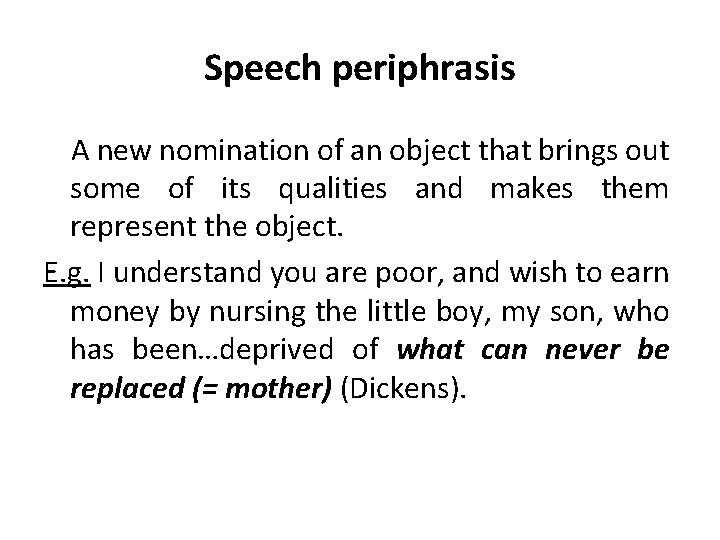 Speech periphrasis

A new nomination of an object that brings out some of its qualities and makes them represent the object.

E.g. I understand you are poor, and wish to earn money by nursing the little boy, my son, who has been…deprived of what can never be replaced (= mother) (Dickens).